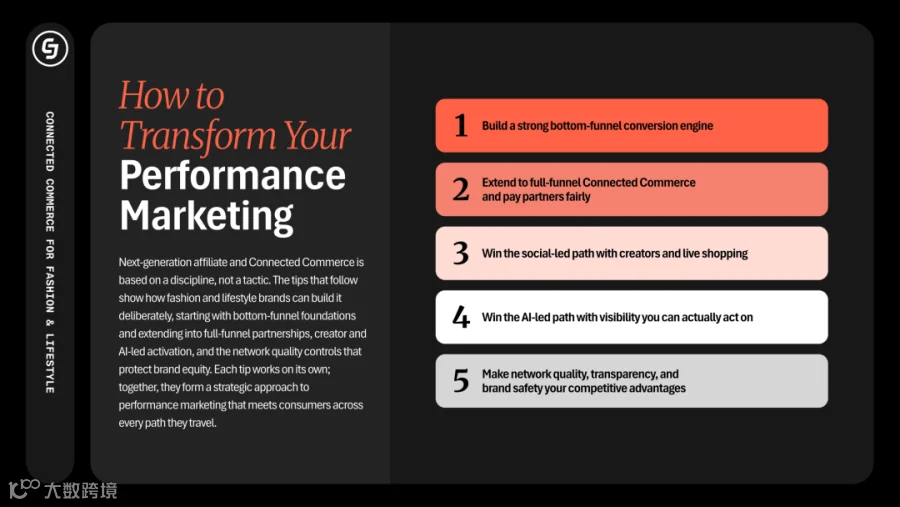 CONNECTED COMMERCE FOR FASHION & LIFESTYLE

How to Transform Your Performance Marketing

Next-generation affiliate and Connected Commerce is based on a discipline, not a tactic. The tips that follow show how fashion and lifestyle brands can build it deliberately, starting with bottom-funnel foundations and extending into full-funnel partnerships, creator and AI-led activation, and the network quality controls that protect brand equity. Each tip works on its own; together, they form a strategic approach to performance marketing that meets consumers across every path they travel.

1 Build a strong bottom-funnel conversion engine

2 Extend to full-funnel Connected Commerce and pay partners fairly

3 Win the social-led path with creators and live shopping

4 Win the AI-led path with visibility you can actually act on

5 Make network quality, transparency, and brand safety your competitive advantages

大数跨境